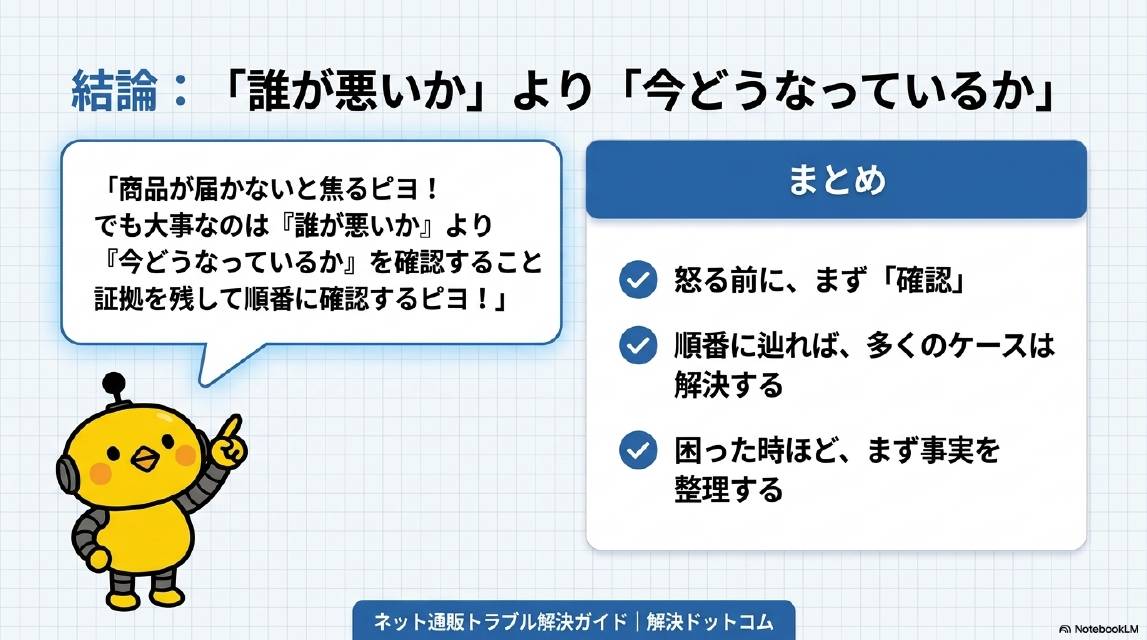 結論：「誰が悪いか」より「今どうなっているか」

「商品が届かないと焦るピヨ！
でも大事なのは『誰が悪いか』より
『今どうなっているか』を確認すること
証拠を残して順番に確認するピヨ！」

まとめ

怒る前に、まず「確認」

順番に辿れば、多くのケースは解決する

困った時ほど、まず事実を整理する

ネット通販トラブル解決ガイド｜解決ドットコム

NotebookLM